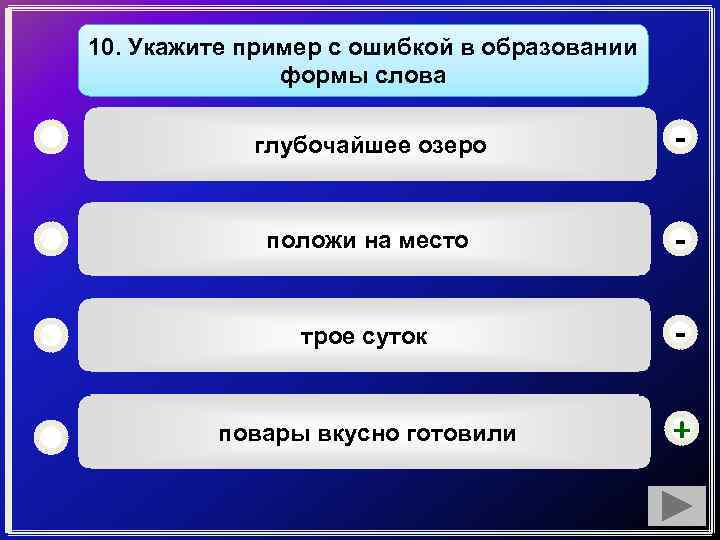 10. Укажите пример с ошибкой в образовании формы слова

глубочайшее озеро

-

положи на место

-

трое суток

-

повары вкусно готовили

+